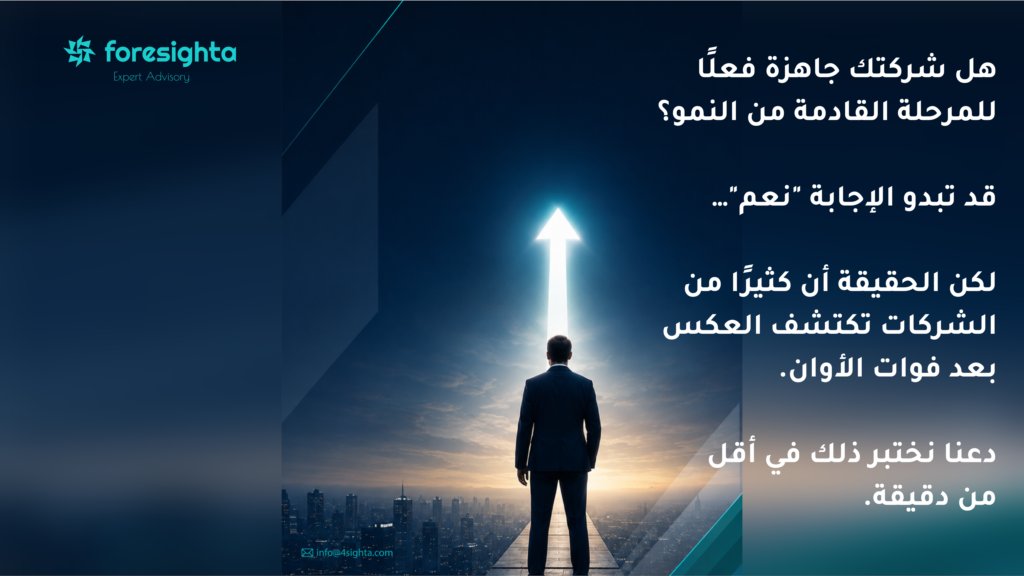 foresighta
Expert Advisory

هل شركتك جاهزة فعلًا للمرحلة القادمة من النمو؟

قد تبدو الإجابة "نعم"...

لكن الحقيقة أن كثيرًا من الشركات تكتشف العكس بعد فوات الأوان.

دعنا نختبر ذلك في أقل من دقيقة.

info@4sighta.com